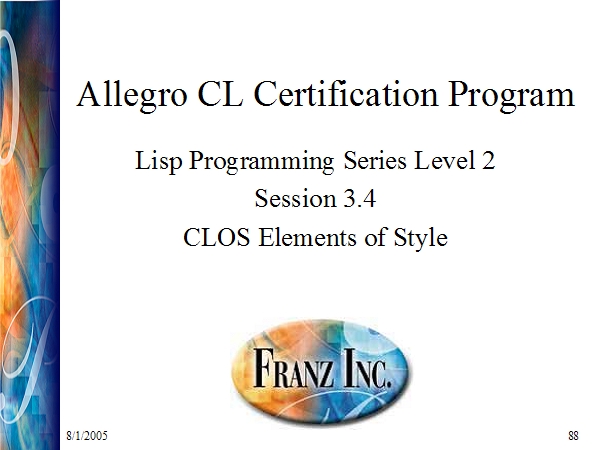 Allegro CL Certification Program

Lisp Programming Series Level 2
Session 3.4
CLOS Elements of Style

FRANZ INC.

8/1/2005

88